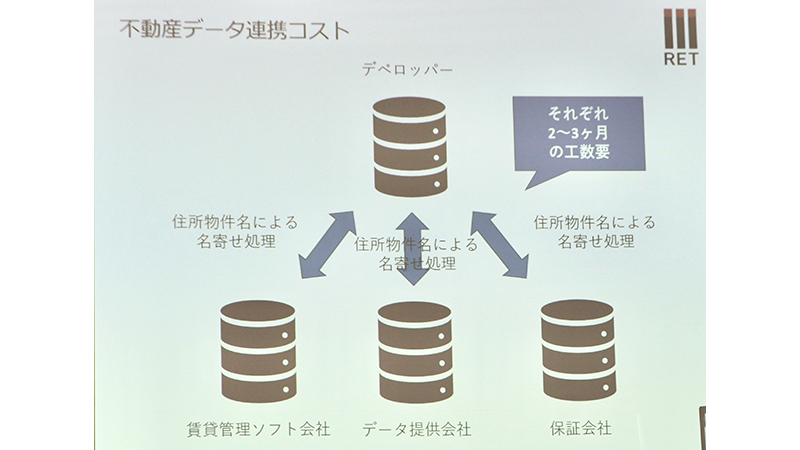 不動産データ連携コスト

RET

デベロッパー

それぞれ
2〜3ヶ月
の工数要

住所物件名による
名寄せ処理

住所物件名による
名寄せ処理

住所物件名による
名寄せ処理

賃貸管理ソフト会社

データ提供会社

保証会社